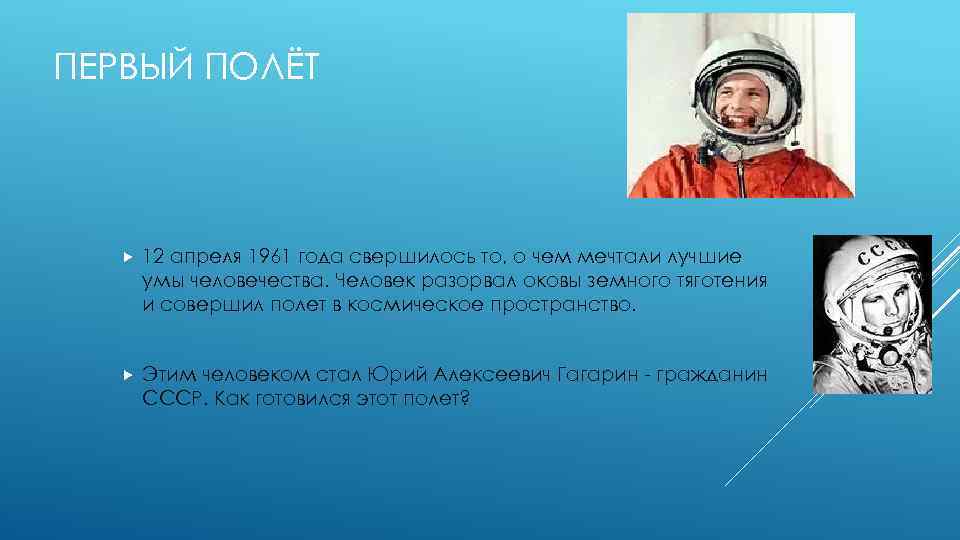 ПЕРВЫЙ ПОЛЁТ

12 апреля 1961 года свершилось то, о чем мечтали лучшие умы человечества. Человек разорвал оковы земного тяготения и совершил полет в космическое пространство.

Этим человеком стал Юрий Алексеевич Гагарин - гражданин СССР. Как готовился этот полет?

СССР